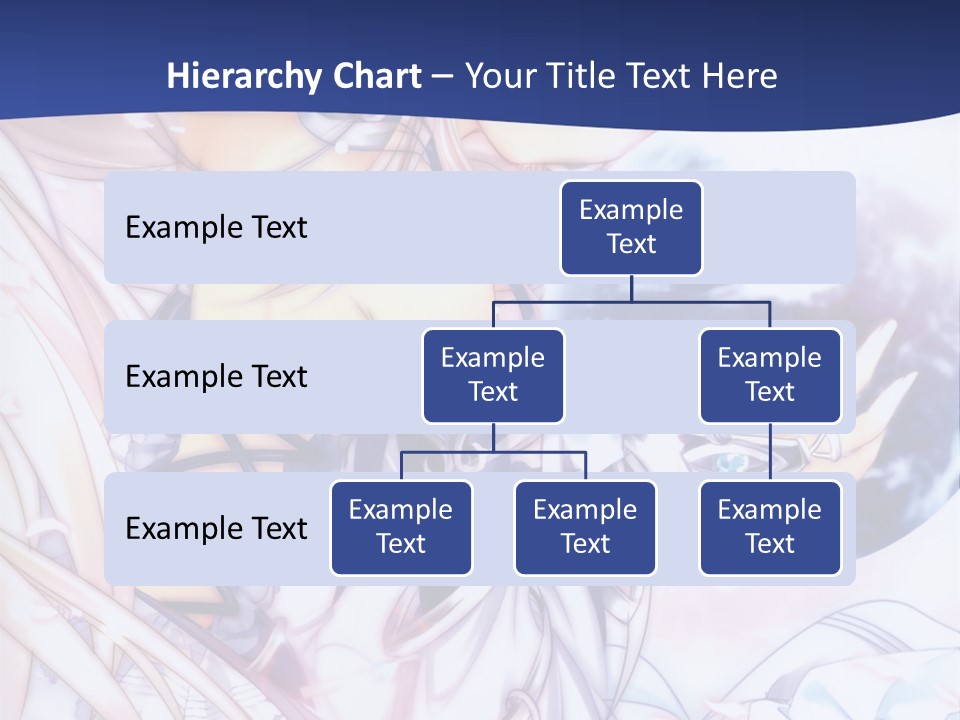 Hierarchy Chart – Your Title Text Here

Example Text

Example Text

Example Text

Example Text

Example Text

Example Text

Example Text

Example Text

Example Text